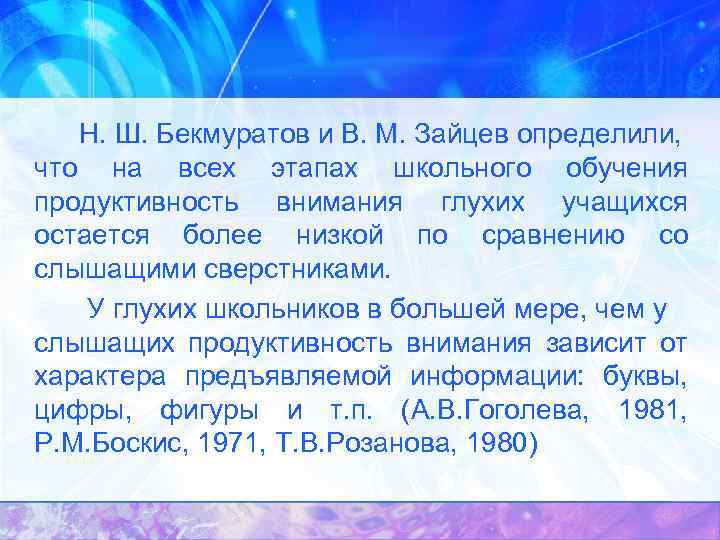 Н. Ш. Бекмуратов и В. М. Зайцев определили, что на всех этапах школьного обучения продуктивность внимания глухих учащихся остается более низкой по сравнению со слышащими сверстниками.

У глухих школьников в большей мере, чем у слышащих продуктивность внимания зависит от характера предъявляемой информации: буквы, цифры, фигуры и т.п. (А.В.Гоголева, 1981, Р.М.Боскис, 1971, Т.В.Розанова, 1980)